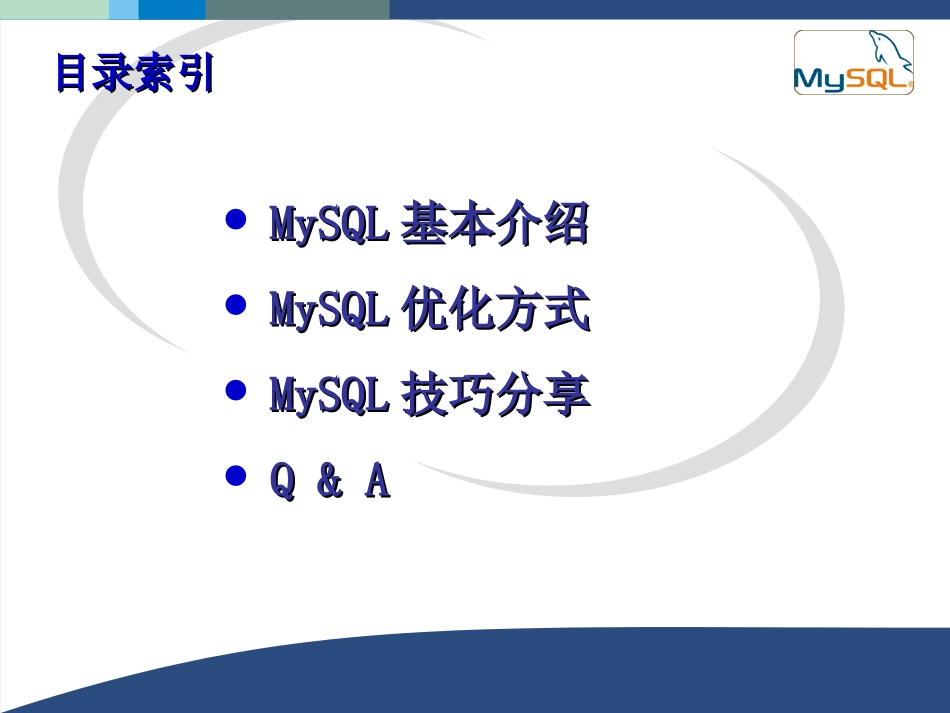 目录索引

MySQL

- MySQL 基本介绍
- MySQL 优化方式
- MySQL 技巧分享
- Q & A